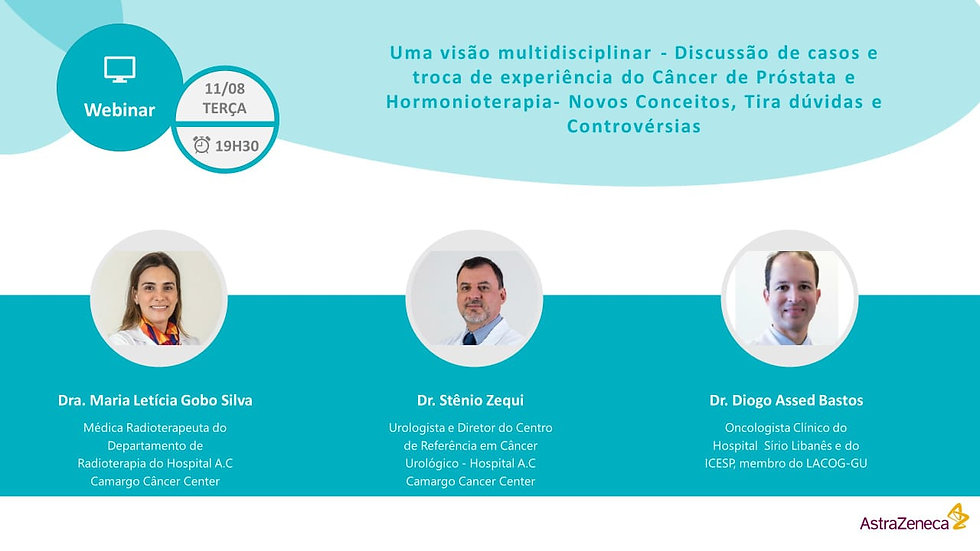 Webinar

11/08
TERÇA

19H30

Uma visão multidisciplinar - Discussão de casos e troca de experiência do Câncer de Próstata e Hormonioterapia- Novos Conceitos, Tira dúvidas e Controvérsias

Dra. Maria Letícia Gobo Silva

Médica Radioterapeuta do Departamento de Radioterapia do Hospital A.C Camargo Câncer Center

Dr. Stênio Zequi

Urologista e Diretor do Centro de Referência em Câncer Urológico - Hospital A.C Camargo Cancer Center

Dr. Diogo Assed Bastos

Oncologista Clínico do Hospital Sírio Libanês e do ICESP, membro do LACOG-GU

AstraZeneca